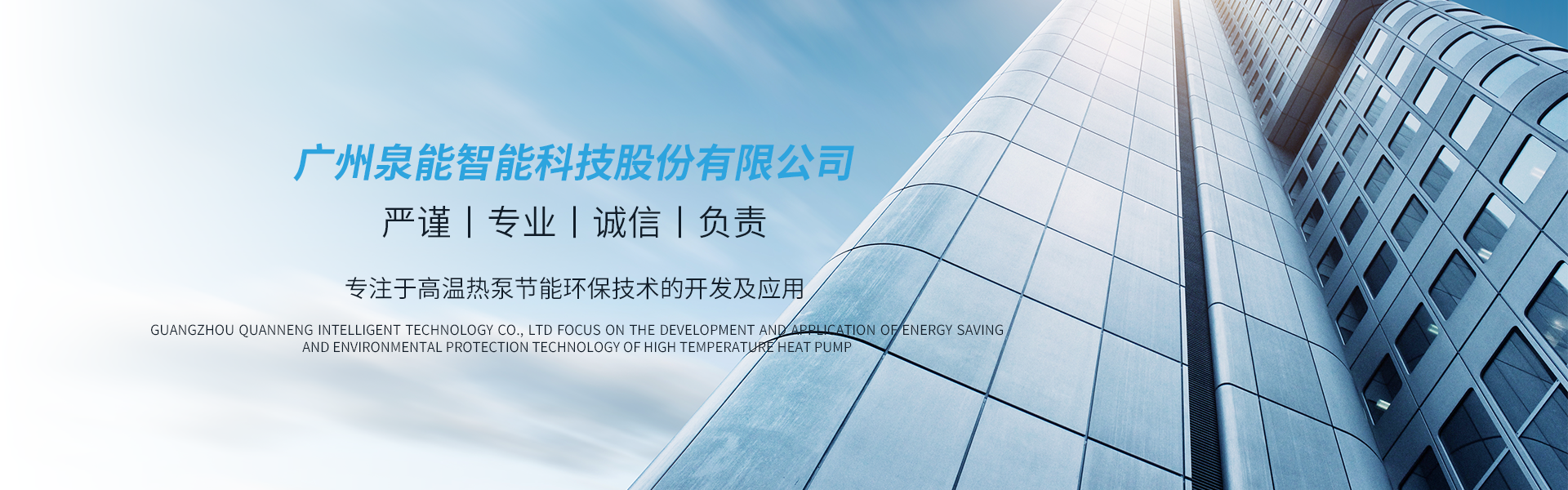 广州泉能智能科技股份有限公司

严谨 | 专业 | 诚信 | 负责

专注于高温热泵节能环保技术的开发及应用

GUANGZHOU QUANNENG INTELLIGENT TECHNOLOGY CO., LTD FOCUS ON THE DEVELOPMENT AND APPLICATION OF ENERGY SAVING AND ENVIRONMENTAL PROTECTION TECHNOLOGY OF HIGH TEMPERATURE HEAT PUMP